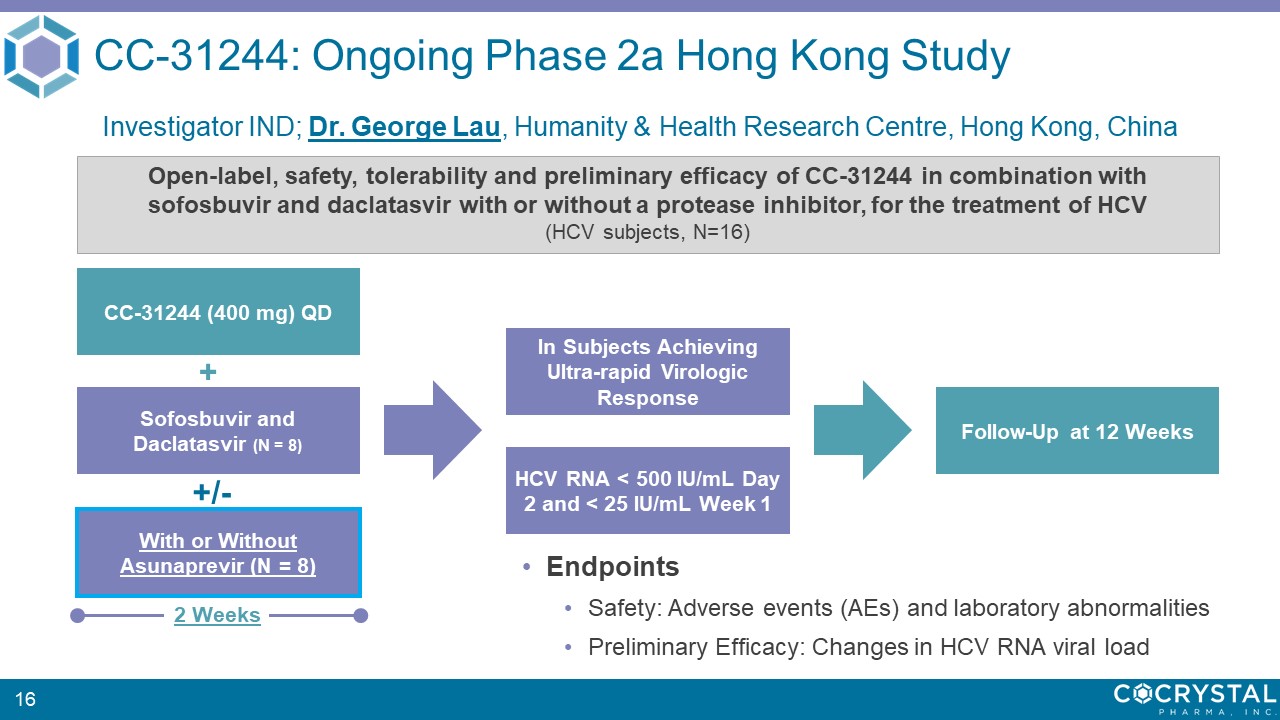 CC-31244: Ongoing Phase 2a Hong Kong Study

Investigator IND; Dr. George Lau, Humanity & Health Research Centre, Hong Kong, China

Open-label, safety, tolerability and preliminary efficacy of CC-31244 in combination with sofosbuvir and daclatasvir with or without a protease inhibitor, for the treatment of HCV
(HCV subjects, N=16)

CC-31244 (400 mg) QD

+

Sofosbuvir and Daclatasvir (N = 8)

+/-

With or Without Asunaprevir (N = 8)

2 Weeks

In Subjects Achieving Ultra-rapid Virologic Response

HCV RNA < 500 IU/mL Day 2 and < 25 IU/mL Week 1

Follow-Up at 12 Weeks

• Endpoints
• Safety: Adverse events (AEs) and laboratory abnormalities
• Preliminary Efficacy: Changes in HCV RNA viral load

16

COCRYSTAL PHARMA, INC